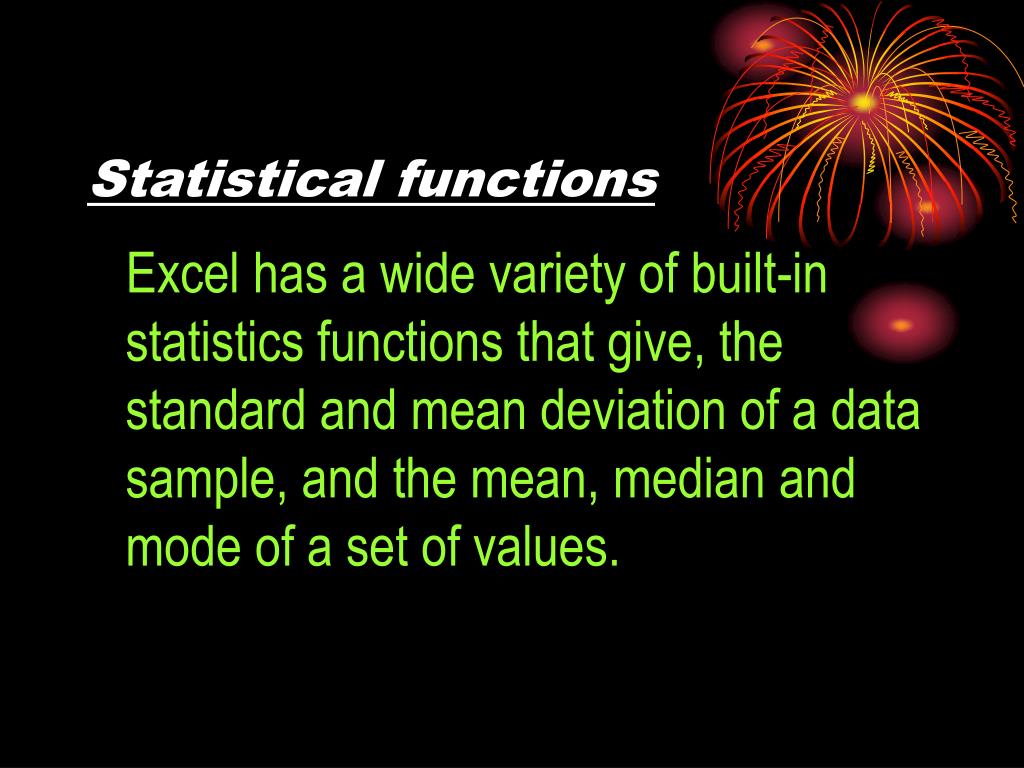 Statistical functions

Excel has a wide variety of built-in statistics functions that give, the standard and mean deviation of a data sample, and the mean, median and mode of a set of values.